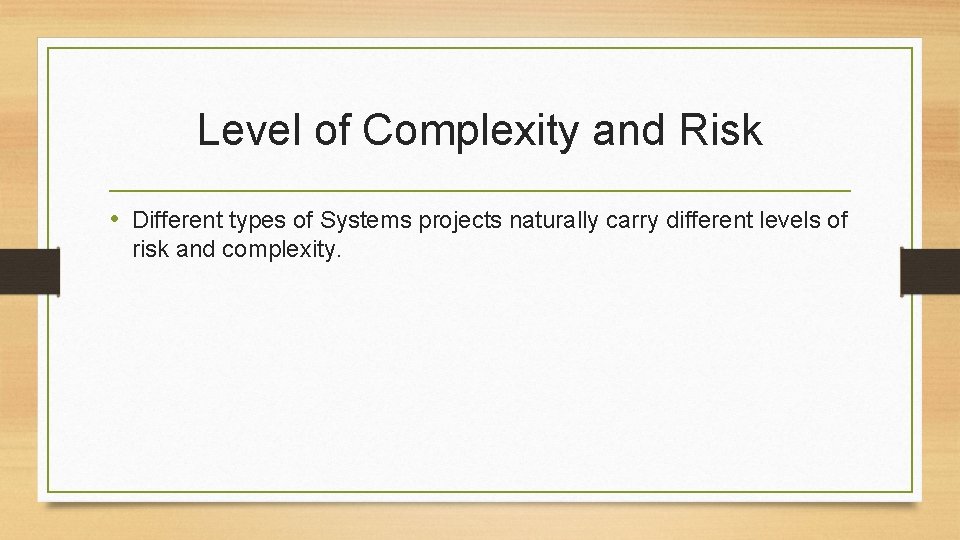 Level of Complexity and Risk

• Different types of Systems projects naturally carry different levels of risk and complexity.